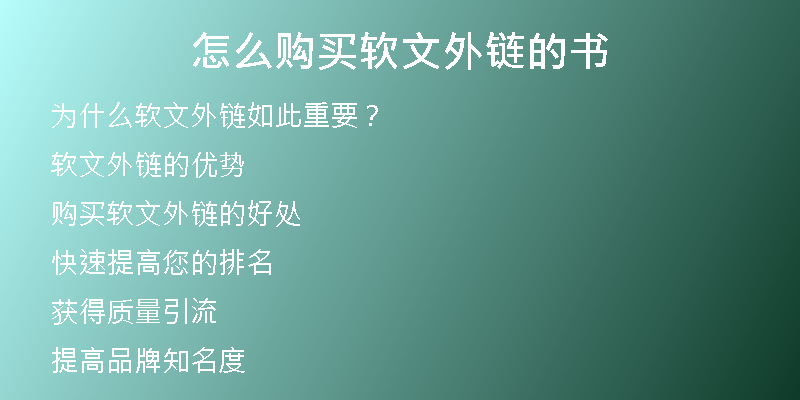 怎么购买软文外链的书

为什么软文外链如此重要？

软文外链的优势

购买软文外链的好处

快速提高您的排名

获得质量引流

提高品牌知名度